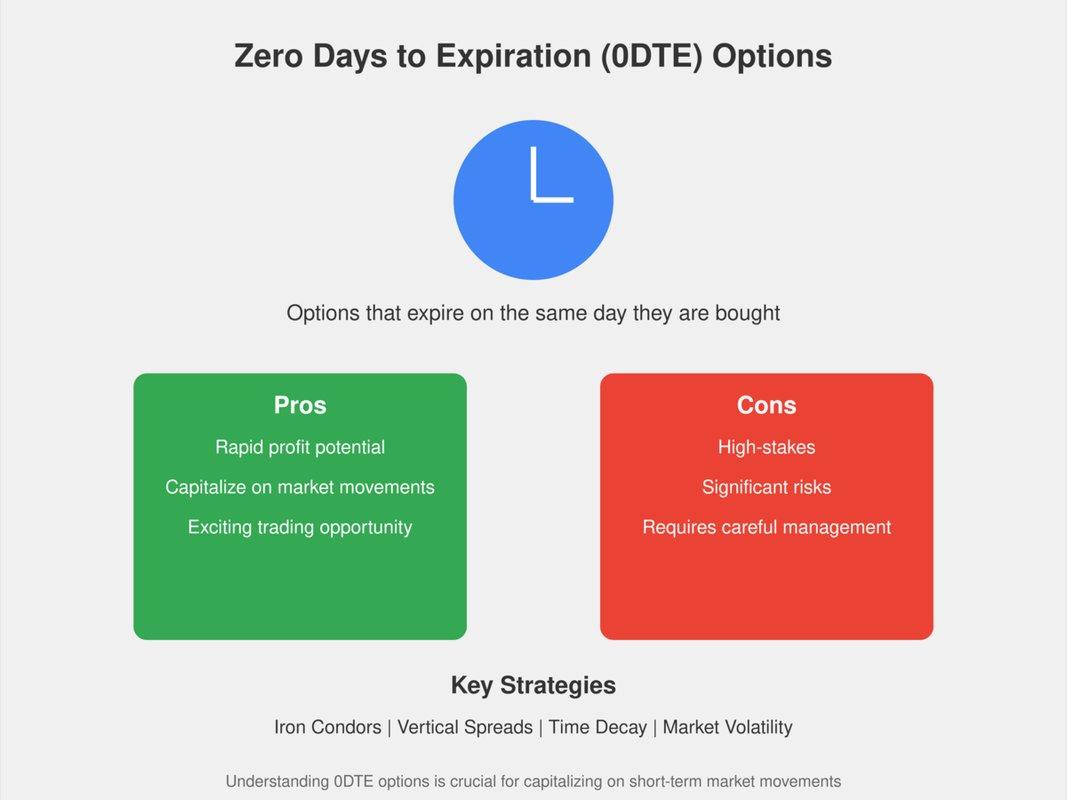 Zero Days to Expiration (0DTE) Options

Options that expire on the same day they are bought

Pros

Rapid profit potential

Capitalize on market movements

Exciting trading opportunity

Cons

High-stakes

Significant risks

Requires careful management

Key Strategies

Iron Condors | Vertical Spreads | Time Decay | Market Volatility

Understanding 0DTE options is crucial for capitalizing on short-term market movements